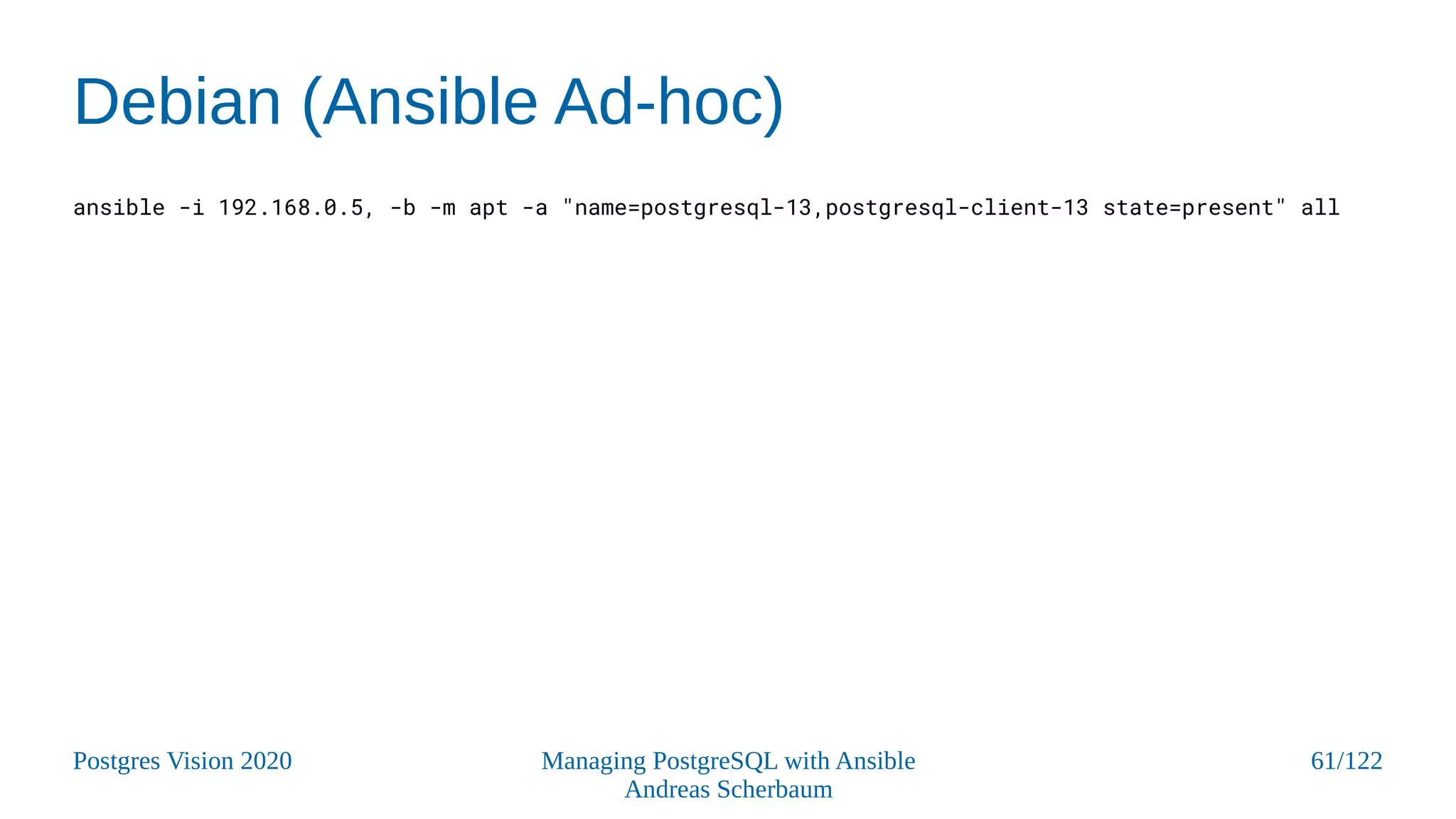 Debian (Ansible Ad-hoc)

ansible -i 192.168.0.5, -b -m apt -a "name=postgresql-13,postgresql-client-13 state=present" all

Postgres Vision 2020

Managing PostgreSQL with Ansible
Andreas Scherbaum

61/122